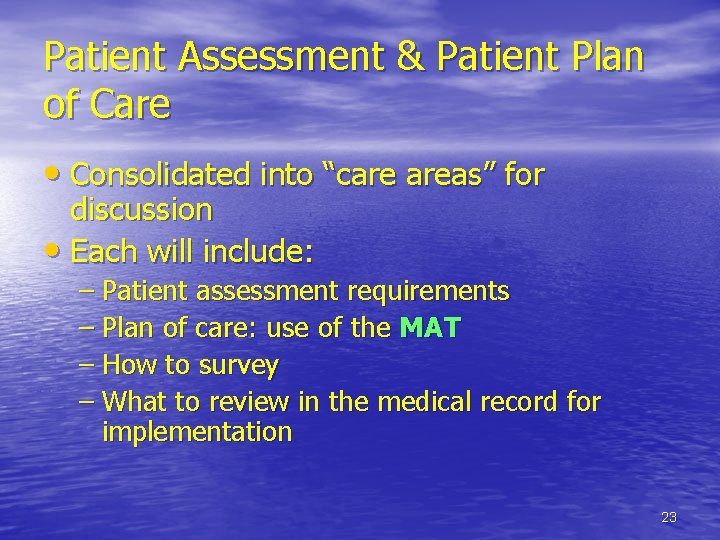 Patient Assessment & Patient Plan of Care

• Consolidated into “care areas” for discussion
• Each will include:
  – Patient assessment requirements
  – Plan of care: use of the MAT
  – How to survey
  – What to review in the medical record for implementation

23